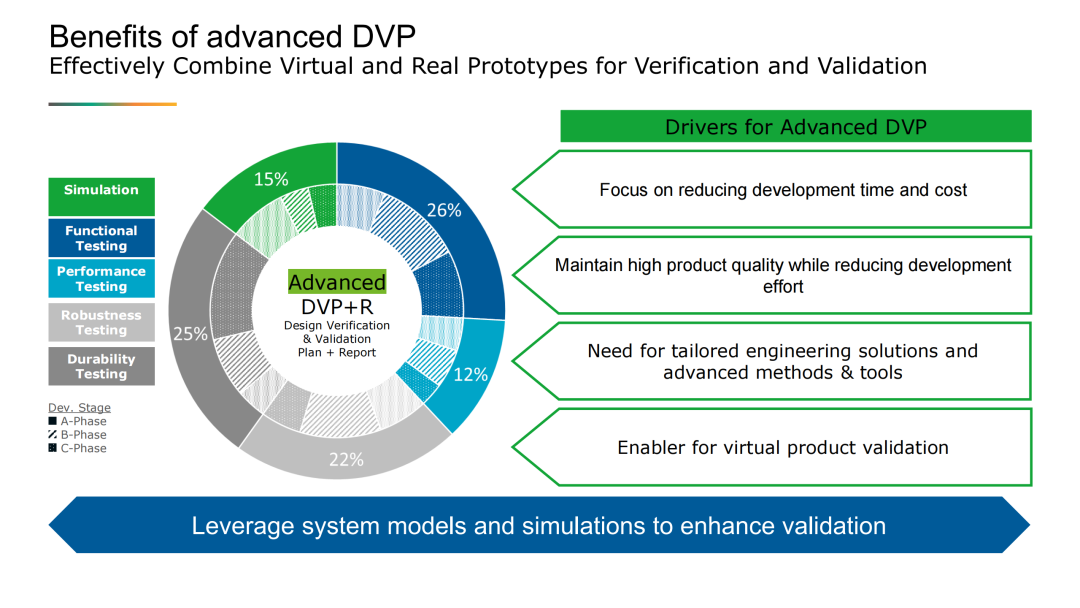 Benefits of advanced DVP
Effectively Combine Virtual and Real Prototypes for Verification and Validation

Simulation
Functional Testing
Performance Testing
Robustness Testing
Durability Testing

Dev. Stage
A-Phase
B-Phase
C-Phase

15%
26%
12%
22%
25%

Advanced
DVP+R
Design Verification & Validation Plan + Report

Drivers for Advanced DVP

Focus on reducing development time and cost

Maintain high product quality while reducing development effort

Need for tailored engineering solutions and advanced methods & tools

Enabler for virtual product validation

Leverage system models and simulations to enhance validation